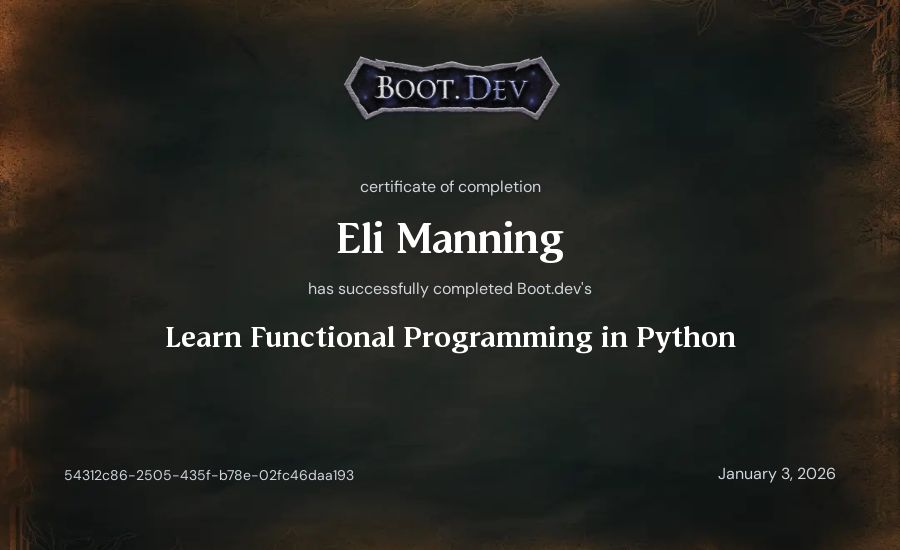 BOOT.DEV

certificate of completion

Eli Manning

has successfully completed Boot.dev's

Learn Functional Programming in Python

54312c86-2505-435f-b78e-02fc46daa193

January 3, 2026